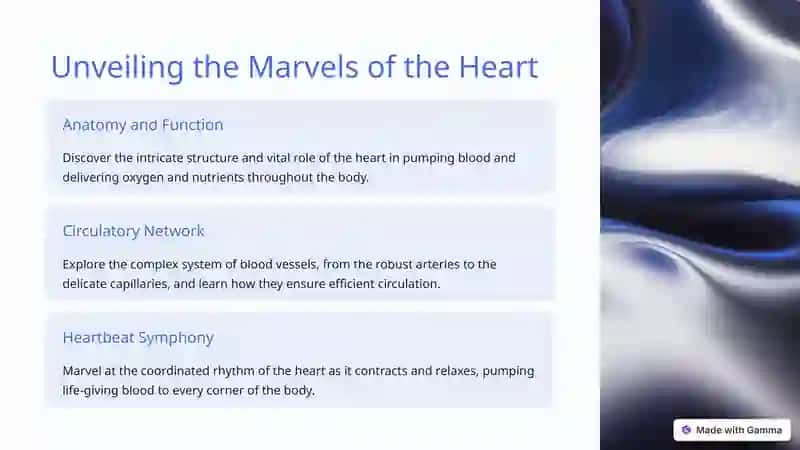 Unveiling the Marvels of the Heart

Anatomy and Function

Discover the intricate structure and vital role of the heart in pumping blood and delivering oxygen and nutrients throughout the body.

Circulatory Network

Explore the complex system of blood vessels, from the robust arteries to the delicate capillaries, and learn how they ensure efficient circulation.

Heartbeat Symphony

Marvel at the coordinated rhythm of the heart as it contracts and relaxes, pumping life-giving blood to every corner of the body.

Made with Gamma